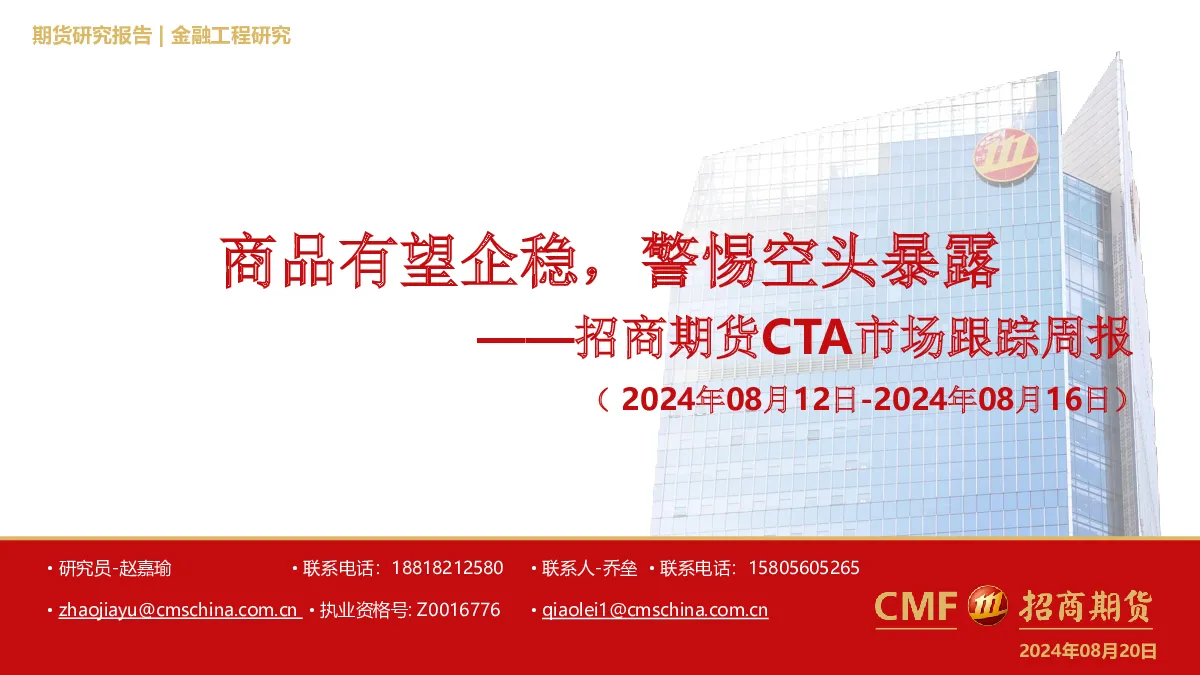 期货研究报告 | 金融工程研究

商品有望企稳，警惕空头暴露

——招商期货CTA市场跟踪周报

（2024年08月12日-2024年08月16日）

• 研究员-赵嘉瑜 • 联系电话：18818212580 • 联系人-乔垒 • 联系电话：15805605265

• zhaojiayu@cmschina.com.cn • 执业资格号: Z0016776 • qiaolei1@cmschina.com.cn

CMF 招商期货

2024年08月20日